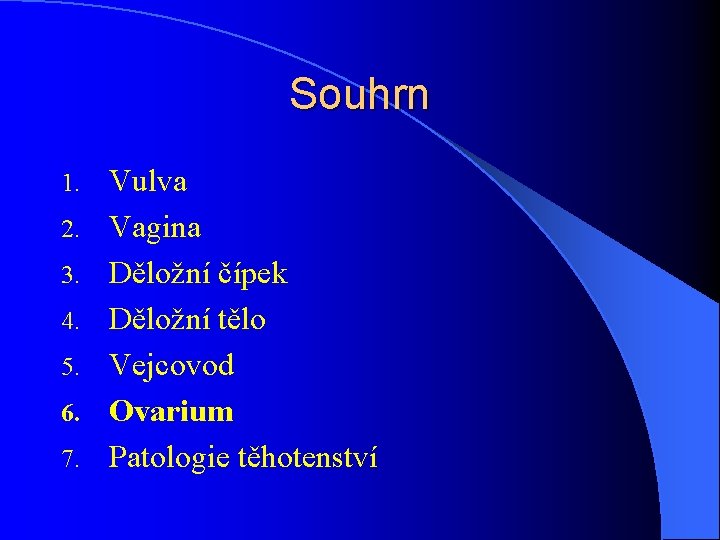 Souhrn

1. Vulva
2. Vagina
3. Děložní čípek
4. Děložní tělo
5. Vejcovod
6. Ovarium
7. Patologie těhotenství